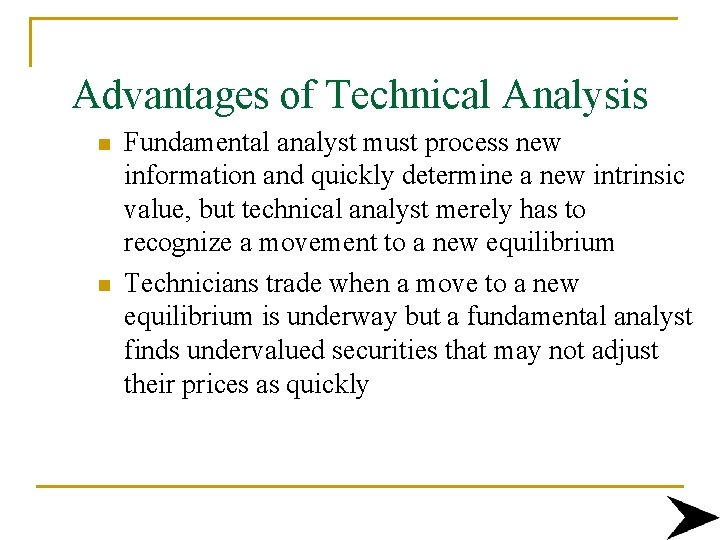 Advantages of Technical Analysis

- Fundamental analyst must process new information and quickly determine a new intrinsic value, but technical analyst merely has to recognize a movement to a new equilibrium
- Technicians trade when a move to a new equilibrium is underway but a fundamental analyst finds undervalued securities that may not adjust their prices as quickly